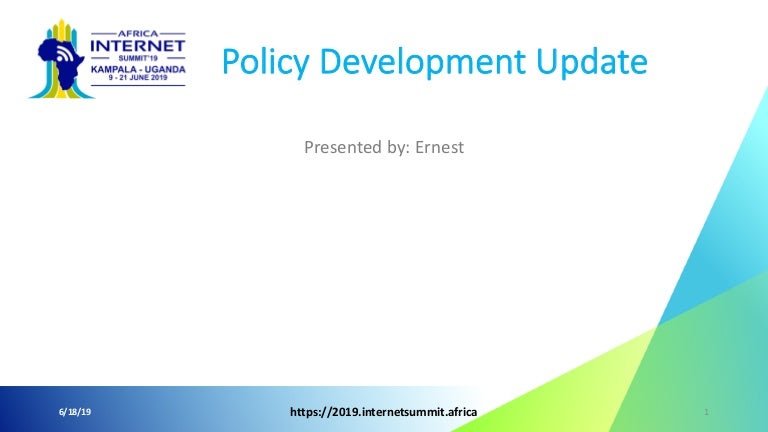 AFRICA
INTERNET
SUMMIT'19
KAMPALA - UGANDA
9 - 21 JUNE 2019

Policy Development Update

Presented by: Ernest

6/18/19

https://2019.internetsummit.africa

1